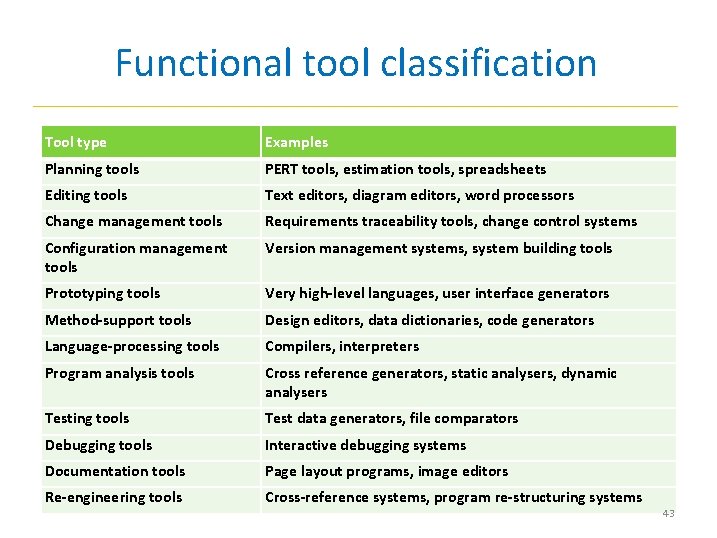 Functional tool classification

| Tool type | Examples |
|---|---|
| Planning tools | PERT tools, estimation tools, spreadsheets |
| Editing tools | Text editors, diagram editors, word processors |
| Change management tools | Requirements traceability tools, change control systems |
| Configuration management tools | Version management systems, system building tools |
| Prototyping tools | Very high-level languages, user interface generators |
| Method-support tools | Design editors, data dictionaries, code generators |
| Language-processing tools | Compilers, interpreters |
| Program analysis tools | Cross reference generators, static analysers, dynamic analysers |
| Testing tools | Test data generators, file comparators |
| Debugging tools | Interactive debugging systems |
| Documentation tools | Page layout programs, image editors |
| Re-engineering tools | Cross-reference systems, program re-structuring systems |

43